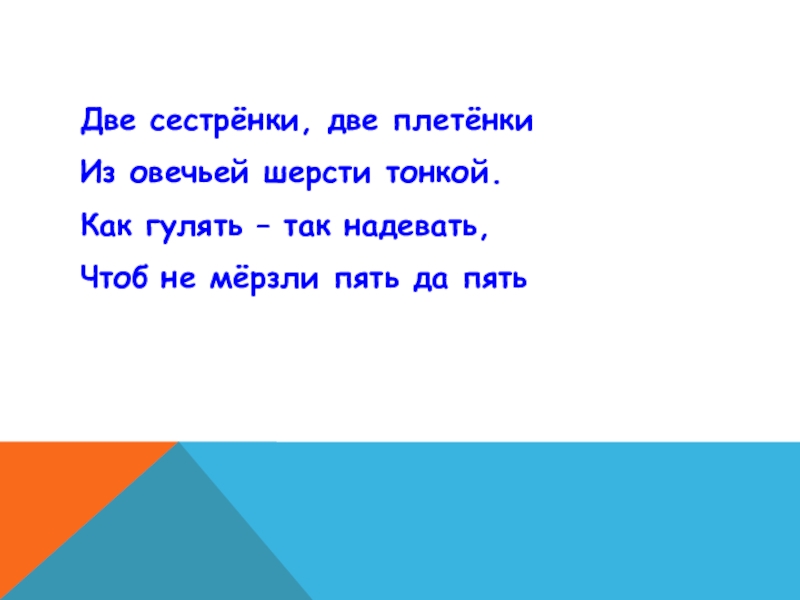 Две сестрёнки, две плетёнки
Из овечьей шерсти тонкой.
Как гулять – так надевать,
Чтоб не мёрзли пять да пять